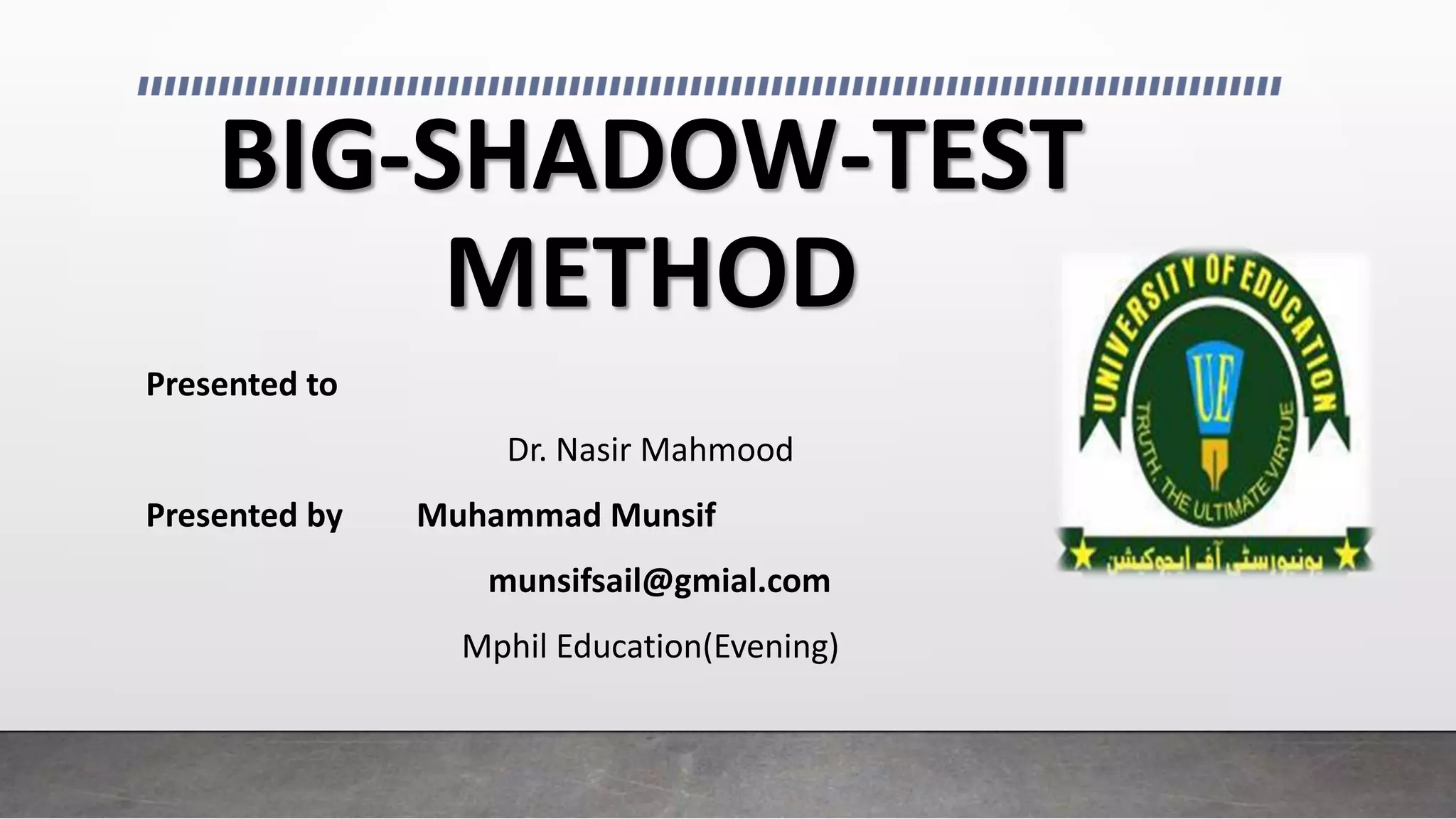 BIG-SHADOW-TEST METHOD

Presented to

Dr. Nasir Mahmood

Presented by Muhammad Munsif

munsifsail@gmial.com

Mphil Education(Evening)

UNIVERSITY OF EDUCATION

UE

TRUTH, THE ULTIMATE VIRTUE

یونیورسٹی آف ایجوکیشن